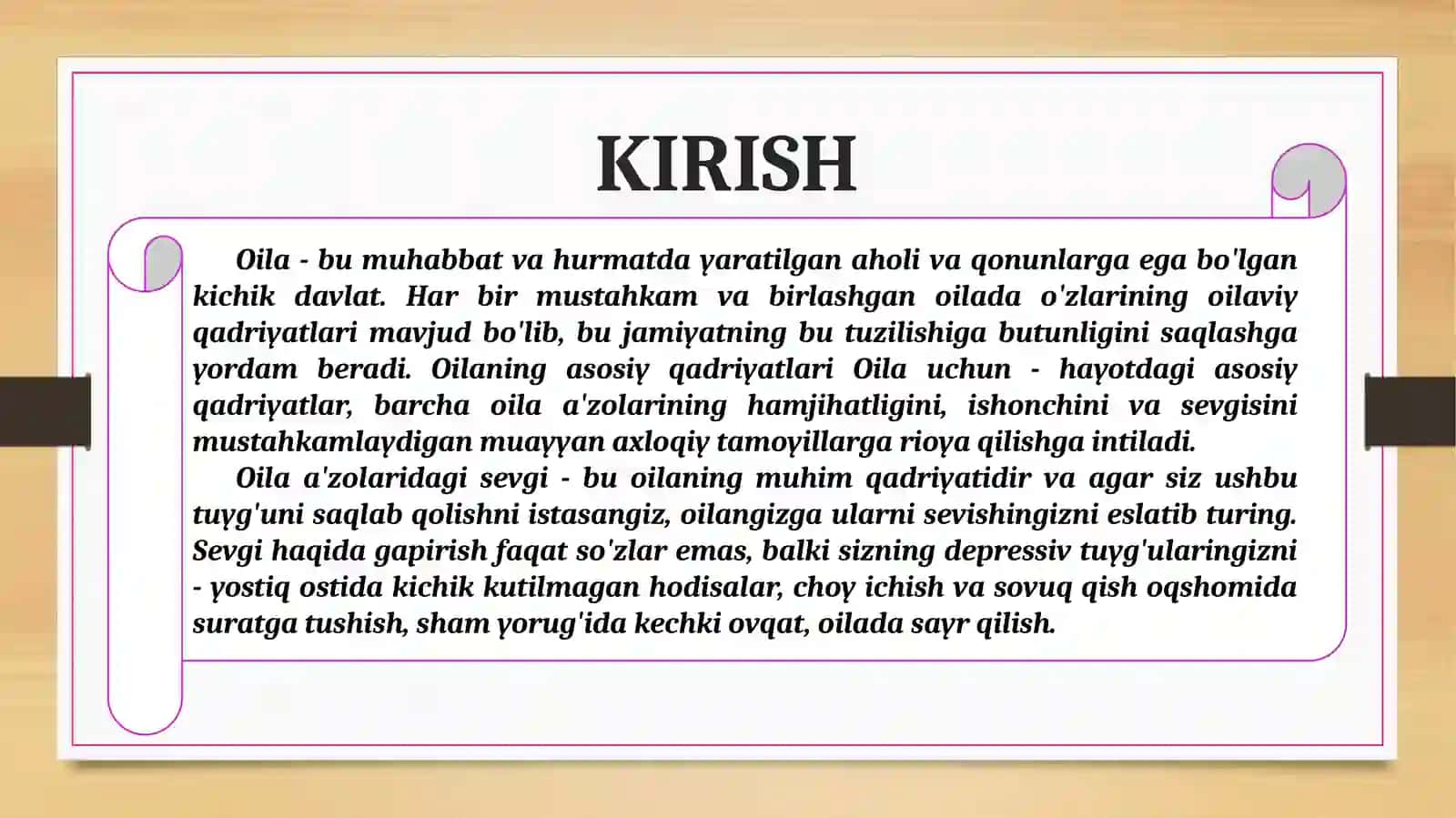 KIRISH

Oila - bu muhabbat va hurmatda yaratilgan aholi va qonunlarga ega bo'lgan kichik davlat. Har bir mustahkam va birlashgan oilada o'zlarining oilaviy qadriyatlari mavjud bo'lib, bu jamiyatning bu tuzilishiga butunligini saqlashga yordam beradi. Oilaning asosiy qadriyatlari Oila uchun - hayotdagi asosiy qadriyatlar, barcha oila a'zolarining hamjihatligini, ishonchini va sevgisini mustahkamlaydigan muayyan axloqiy tamoyillarga rioya qilishga intiladi.

Oila a'zolaridagi sevgi - bu oilaning muhim qadriyatidir va agar siz ushbu tuyg'uni saqlab qolishni istasangiz, oilangizga ularni sevishingizni eslatib turing. Sevgi haqida gapirish faqat so'zlar emas, balki sizning depressiv tuyg'ularingizni - yostiq ostida kichik kutilmagan hodisalar, choy ichish va sovuq qish oqshomida suratga tushish, sham yorug'ida kechki ovqat, oilada sayr qilish.